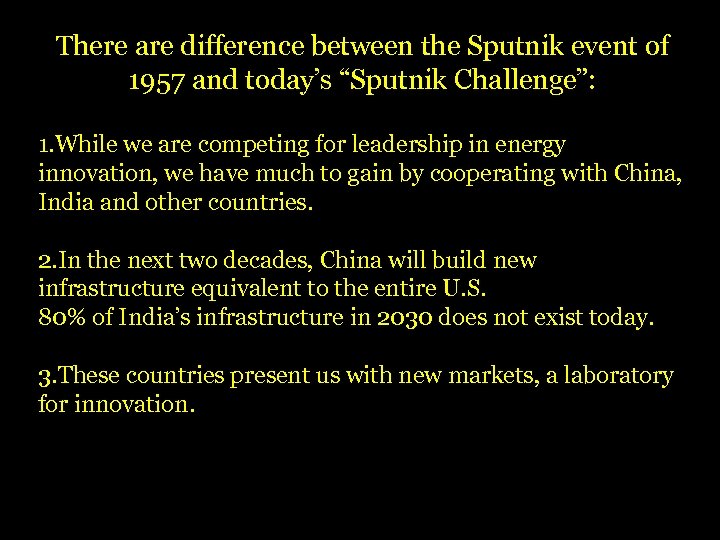 There are difference between the Sputnik event of 1957 and today's "Sputnik Challenge":

1.While we are competing for leadership in energy innovation, we have much to gain by cooperating with China, India and other countries.

2.In the next two decades, China will build new infrastructure equivalent to the entire U.S.
80% of India's infrastructure in 2030 does not exist today.

3.These countries present us with new markets, a laboratory for innovation.